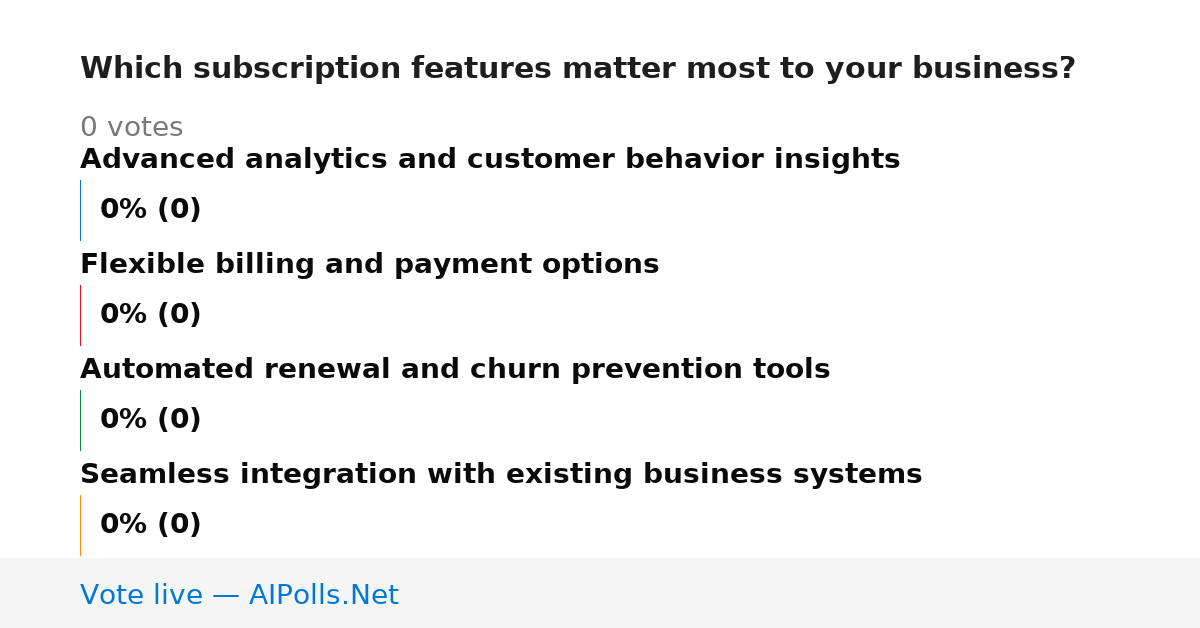 Which subscription features matter most to your business?

0 votes

Advanced analytics and customer behavior insights

0% (0)

Flexible billing and payment options

0% (0)

Automated renewal and churn prevention tools

0% (0)

Seamless integration with existing business systems

0% (0)

Vote live — AIPolls.Net